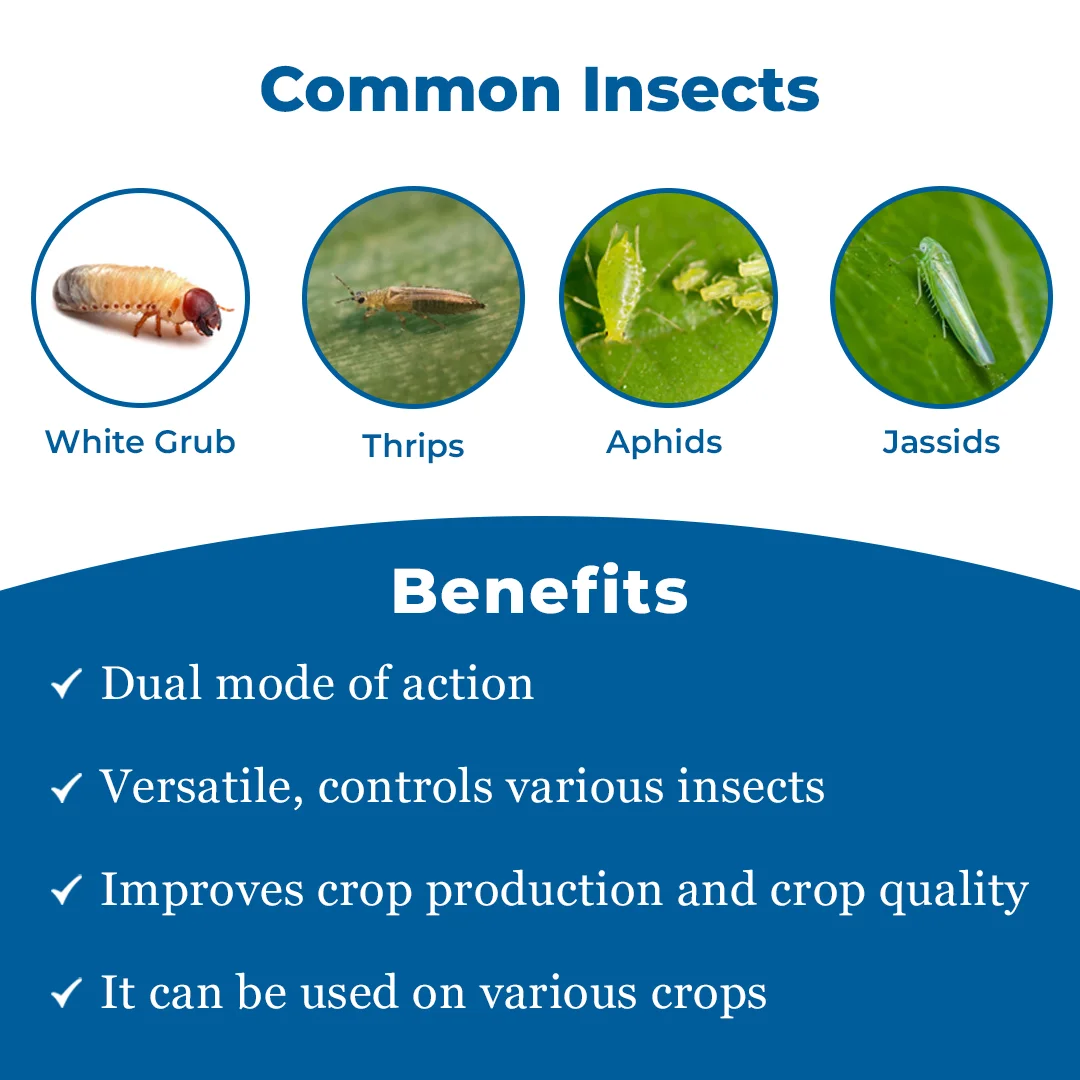 Common Insects

White Grub

Thrips

Aphids

Jassids

Benefits

✓ Dual mode of action

✓ Versatile, controls various insects

✓ Improves crop production and crop quality

✓ It can be used on various crops